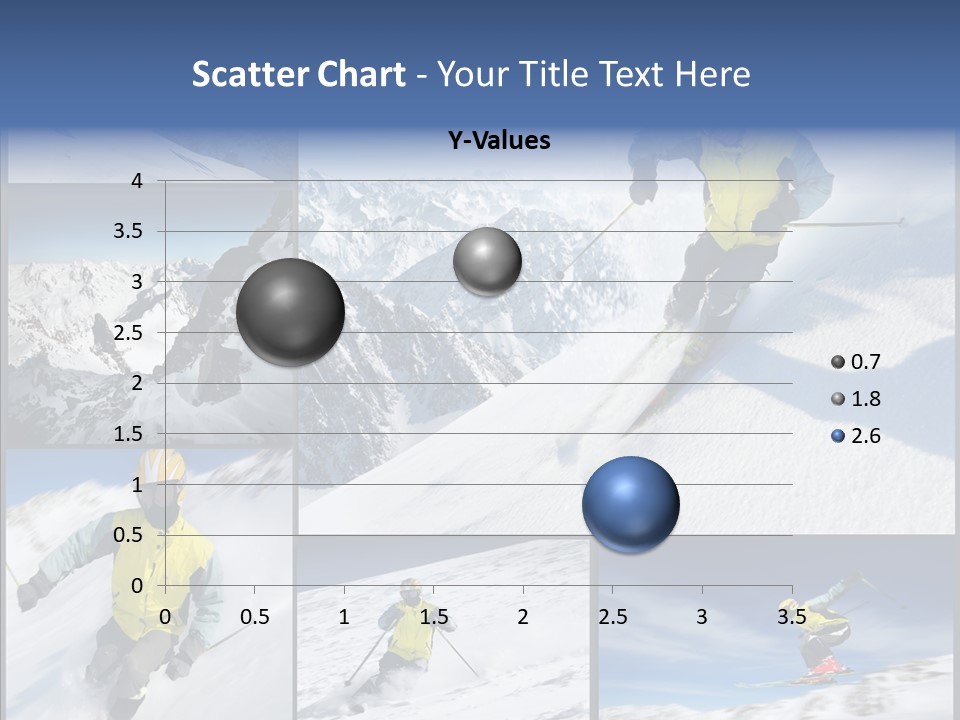 Scatter Chart - Your Title Text Here

Y-Values

4
3.5
3
2.5
2
1.5
1
0.5
0

0 0.5 1 1.5 2 2.5 3 3.5

0.7
1.8
2.6